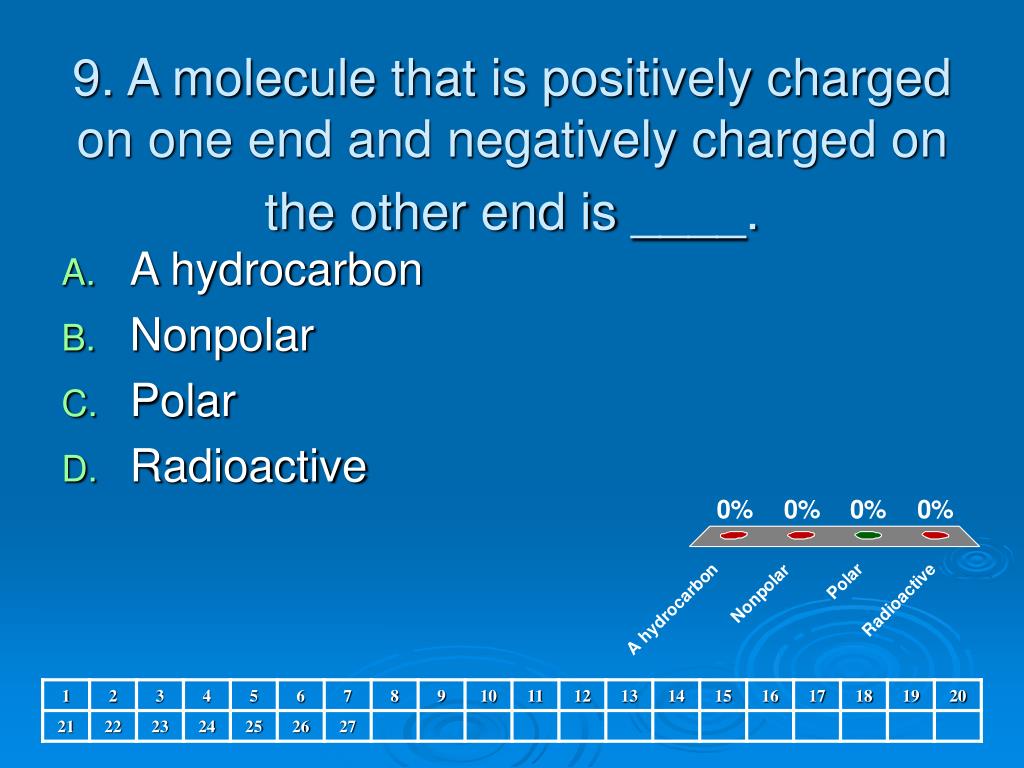 9. A molecule that is positively charged on one end and negatively charged on the other end is ____.

A. A hydrocarbon
B. Nonpolar
C. Polar
D. Radioactive

0% 0% 0% 0%

A hydrocarbon
Nonpolar
Polar
Radioactive

| 1 | 2 | 3 | 4 | 5 | 6 | 7 | 8 | 9 | 10 | 11 | 12 | 13 | 14 | 15 | 16 | 17 | 18 | 19 | 20 |
|---|---|---|---|---|---|---|---|---|---|---|---|---|---|---|---|---|---|---|---|
| 21 | 22 | 23 | 24 | 25 | 26 | 27 | | | | | | | | | | | | | |